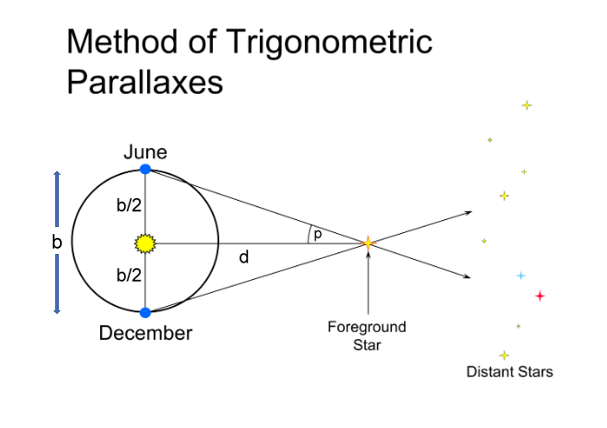 Method of Trigonometric Parallaxes

June

b/2

b

b/2

d

p

December

Foreground Star

Distant Stars